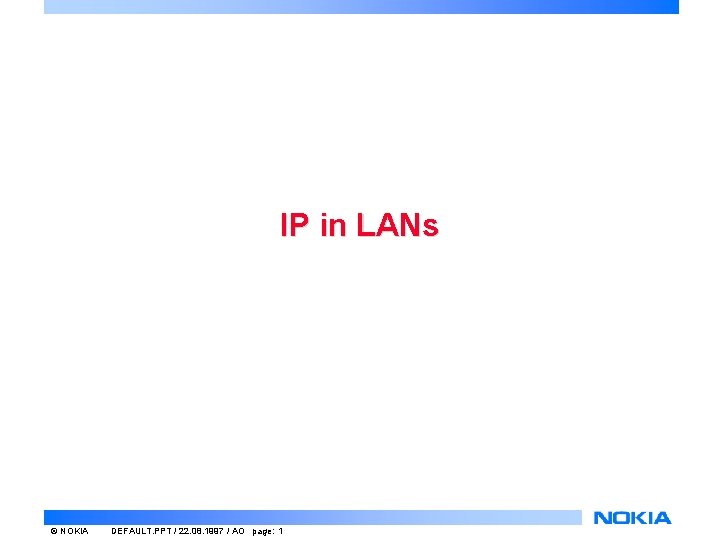 IP in LANs

NOKIA

© NOKIA DEFAULT.PPT / 22.08.1997 / AO page: 1